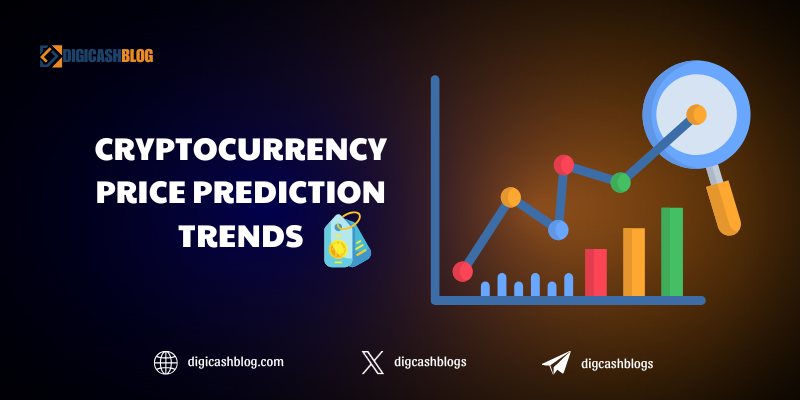 DIGICASHBLOG

CRYPTOCURRENCY PRICE PREDICTION TRENDS

digicashblog.com

digcashblogs

digcashblogs